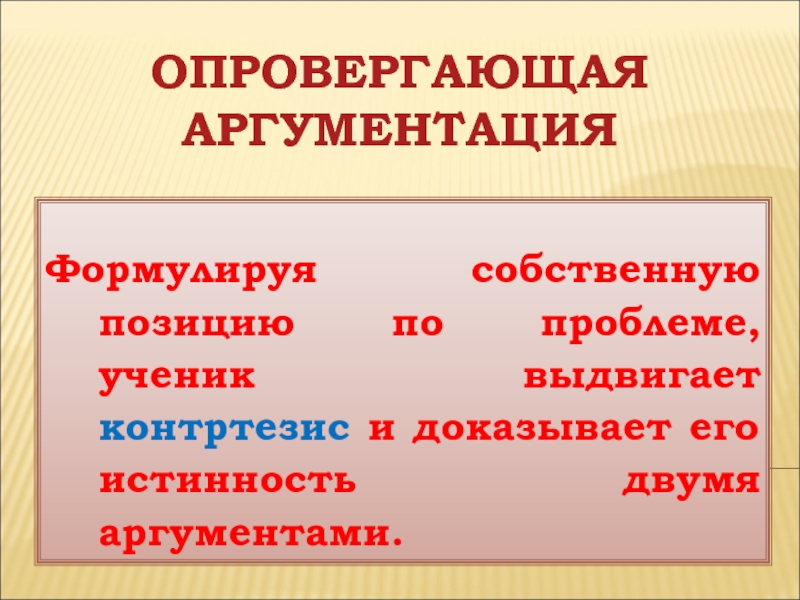 ОПРОВЕРГАЮЩАЯ АРГУМЕНТАЦИЯ

Формулируя собственную позицию по проблеме, ученик выдвигает контртезис и доказывает его истинность двумя аргументами.